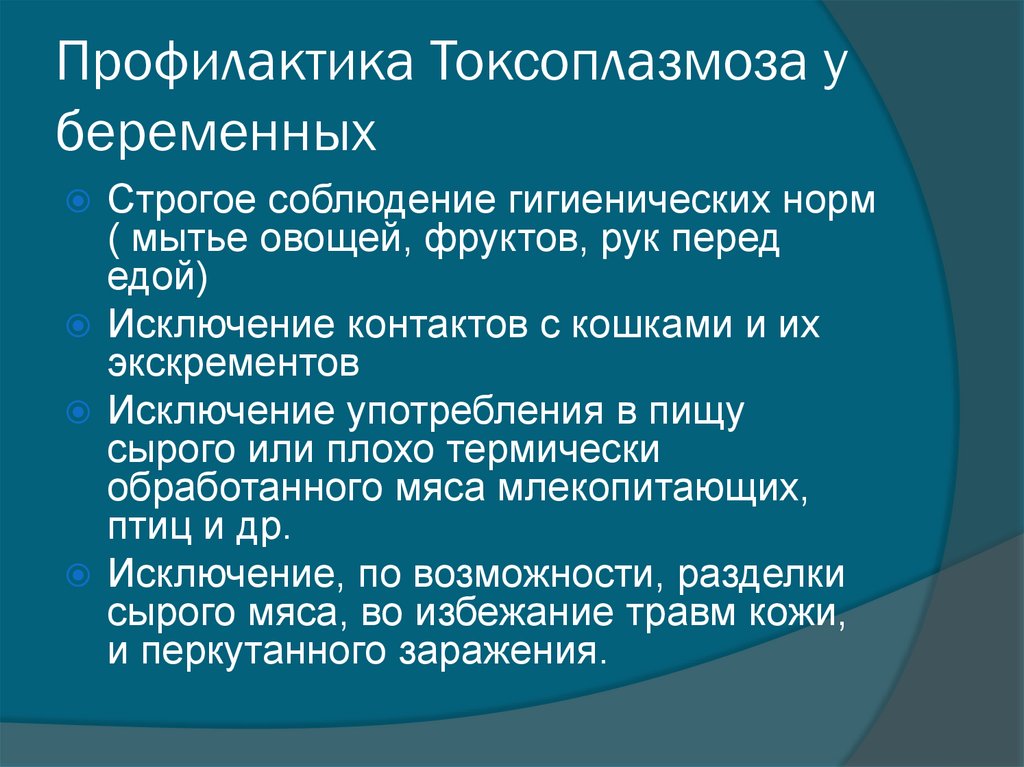 Профилактика Токсоплазмоза у беременных

Строгое соблюдение гигиенических норм ( мытье овощей, фруктов, рук перед едой)

Исключение контактов с кошками и их экскрементов

Исключение употребления в пищу сырого или плохо термически обработанного мяса млекопитающих, птиц и др.

Исключение, по возможности, разделки сырого мяса, во избежание травм кожи, и перкутанного заражения.